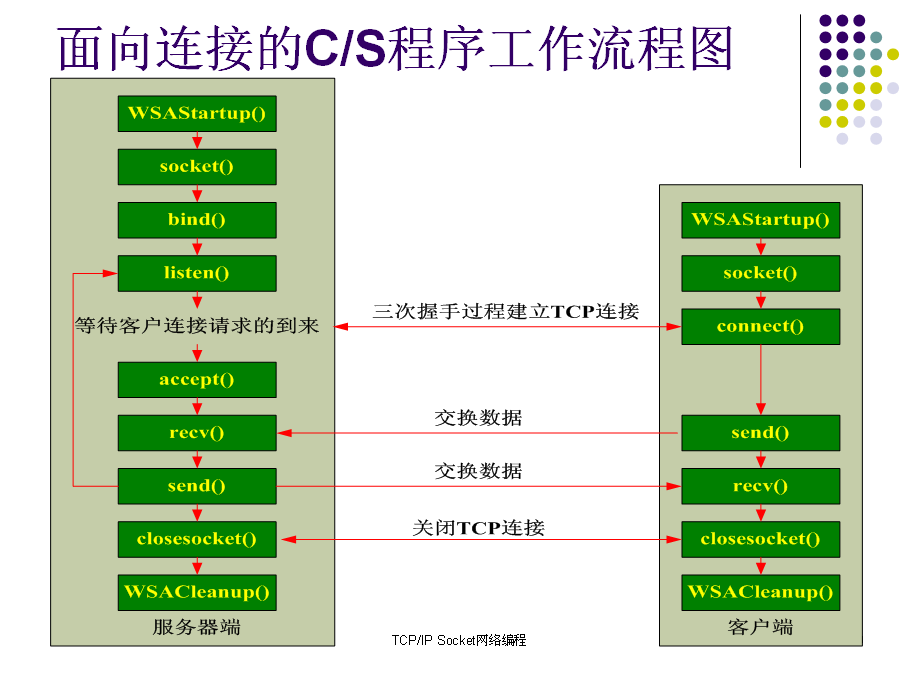 面向连接的C/S程序工作流程图

WSAStartup()
socket()
bind()
listen()
等待客户连接请求的到来
accept()
recv()
send()
closesocket()
WSACleanup()
服务器端

三次握手过程建立TCP连接
交换数据
交换数据
关闭TCP连接

WSAStartup()
socket()
connect()
send()
recv()
closesocket()
WSACleanup()
客户端

TCP/IP Socket网络编程